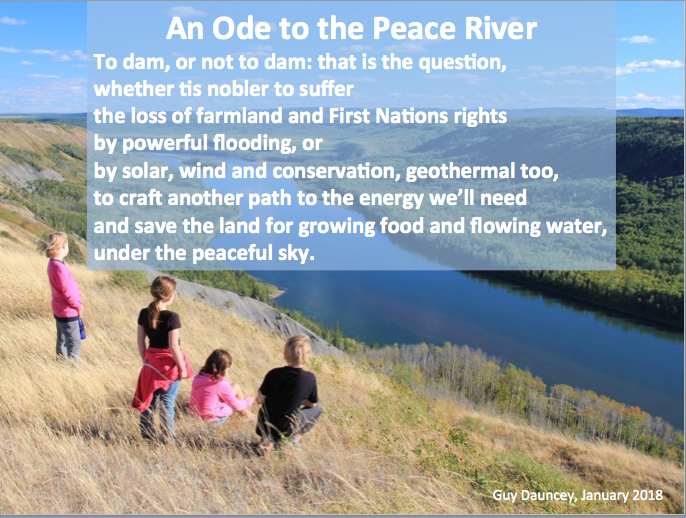 An Ode to the Peace River

To dam, or not to dam: that is the question,
whether tis nobler to suffer
the loss of farmland and First Nations rights
by powerful flooding, or
by solar, wind and conservation, geothermal too,
to craft another path to the energy we'll need
and save the land for growing food and flowing water,
under the peaceful sky.

Guy Dauncey, January 2018